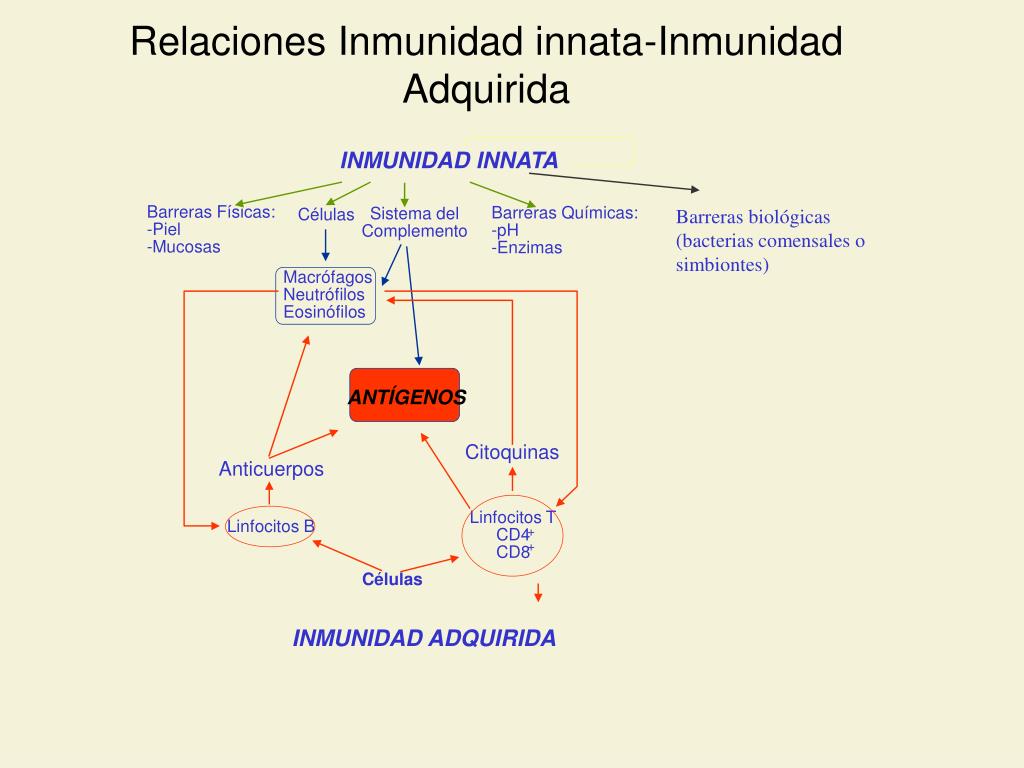 Relaciones Inmunidad innata-Inmunidad Adquirida

INMUNIDAD INNATA

Barreras Físicas:
-Piel
-Mucosas

Células

Sistema del Complemento

Barreras Químicas:
-pH
-Enzimas

Barreras biológicas (bacterias comensales o simbiontes)

Macrófagos
Neutrófilos
Eosinófilos

ANTÍGENOS

Citoquinas

Anticuerpos

Linfocitos B

Linfocitos T
$CD4^+$
$CD8^+$

Células

INMUNIDAD ADQUIRIDA